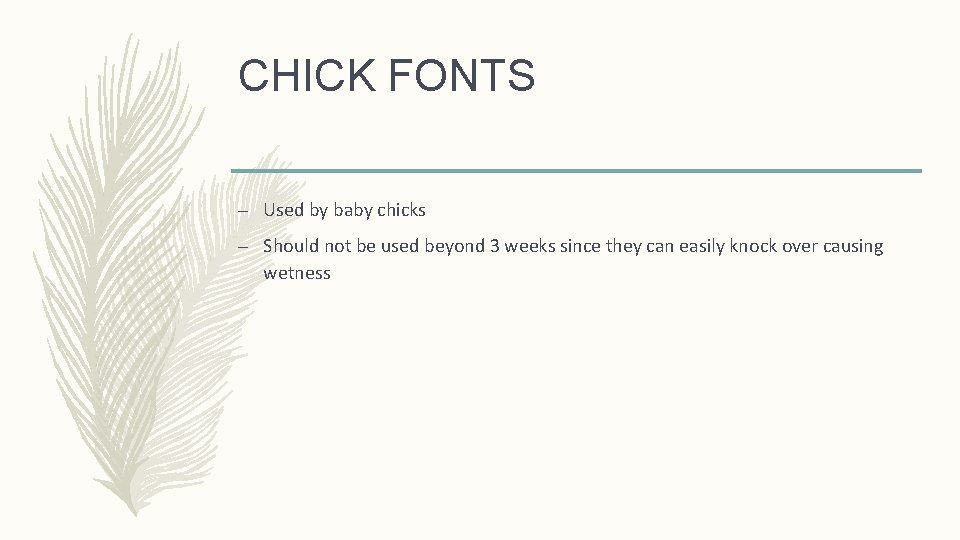 CHICK FONTS

– Used by baby chicks

– Should not be used beyond 3 weeks since they can easily knock over causing wetness